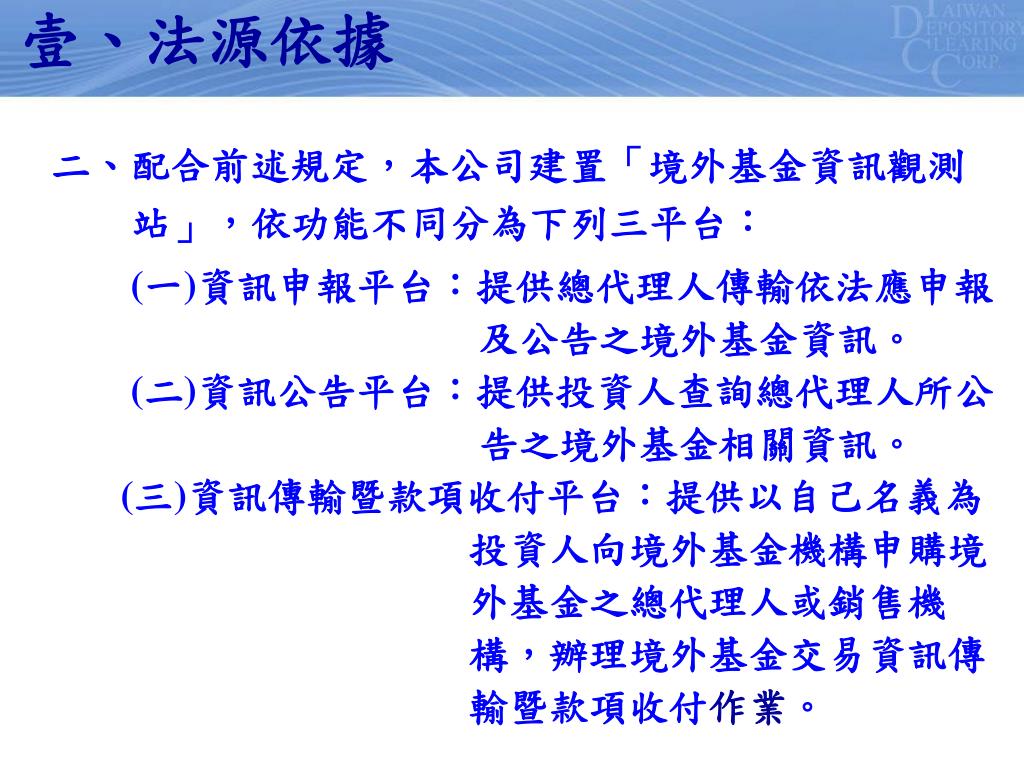 壹、法源依據

TAIWAN DEPOSITORY CLEARING CORP.

二、配合前述規定，本公司建置「境外基金資訊觀測站」，依功能不同分為下列三平台：

(一)資訊申報平台：提供總代理人傳輸依法應申報及公告之境外基金資訊。

(二)資訊公告平台：提供投資人查詢總代理人所公告之境外基金相關資訊。

(三)資訊傳輸暨款項收付平台：提供以自己名義為投資人向境外基金機構申購境外基金之總代理人或銷售機構，辦理境外基金交易資訊傳輸暨款項收付作業。